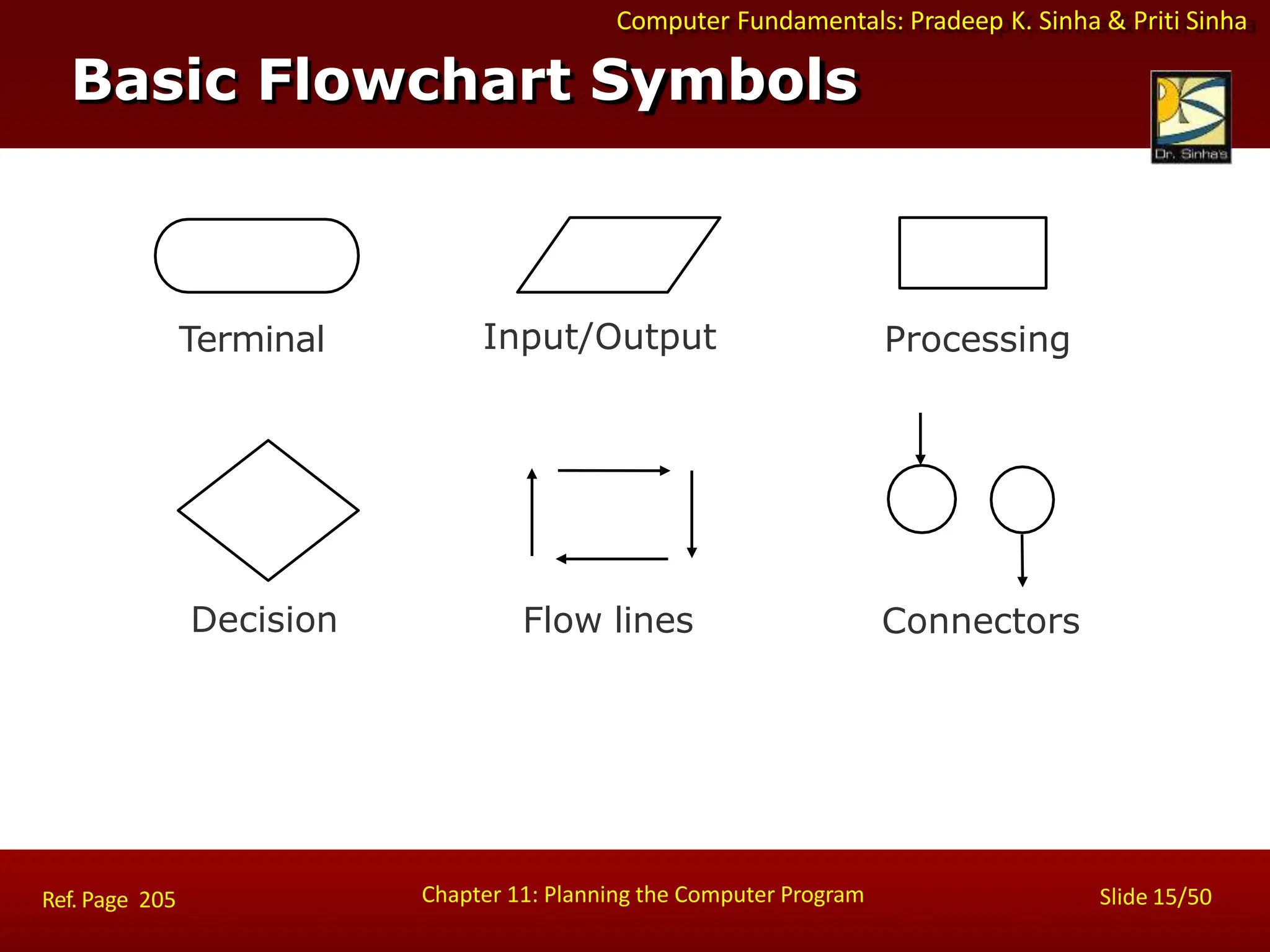 Computer Fundamentals: Pradeep K. Sinha & Priti Sinha

Basic Flowchart Symbols

Dr. Sinha's

Terminal

Input/Output

Processing

Decision

Flow lines

Connectors

Ref. Page 205

Chapter 11: Planning the Computer Program

Slide 15/50